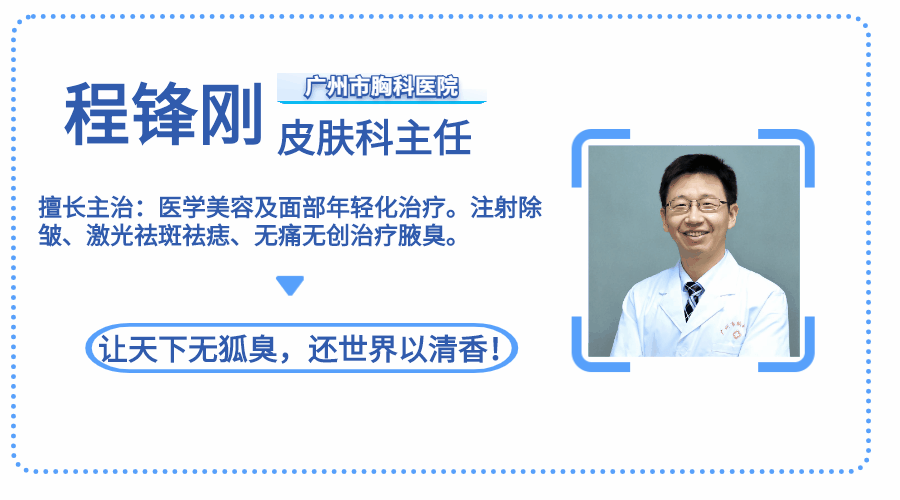 程锋刚

广州市胸科医院

皮肤科主任

擅长主治：医学美容及面部年轻化治疗。注射除皱、激光祛斑祛痣、无痛无创治疗腋臭。

让天下无狐臭，还世界以清香！